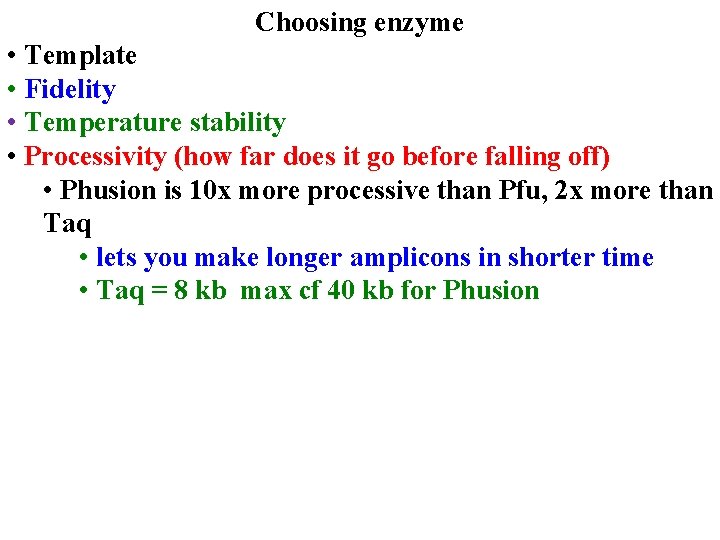 Choosing enzyme

• Template
• Fidelity
• Temperature stability
• Processivity (how far does it go before falling off)
  • Phusion is 10x more processive than Pfu, 2x more than Taq
    • lets you make longer amplicons in shorter time
    • Taq = 8 kb max cf 40 kb for Phusion